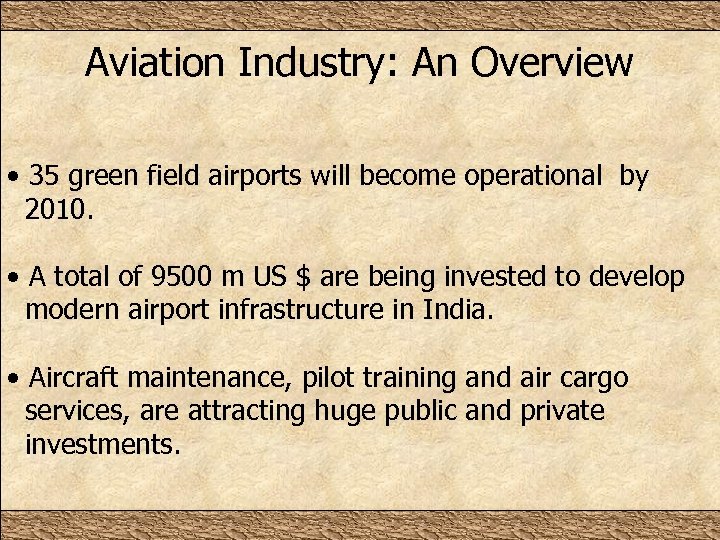 Aviation Industry: An Overview

• 35 green field airports will become operational by 2010.

• A total of 9500 m US \$ are being invested to develop modern airport infrastructure in India.

• Aircraft maintenance, pilot training and air cargo services, are attracting huge public and private investments.